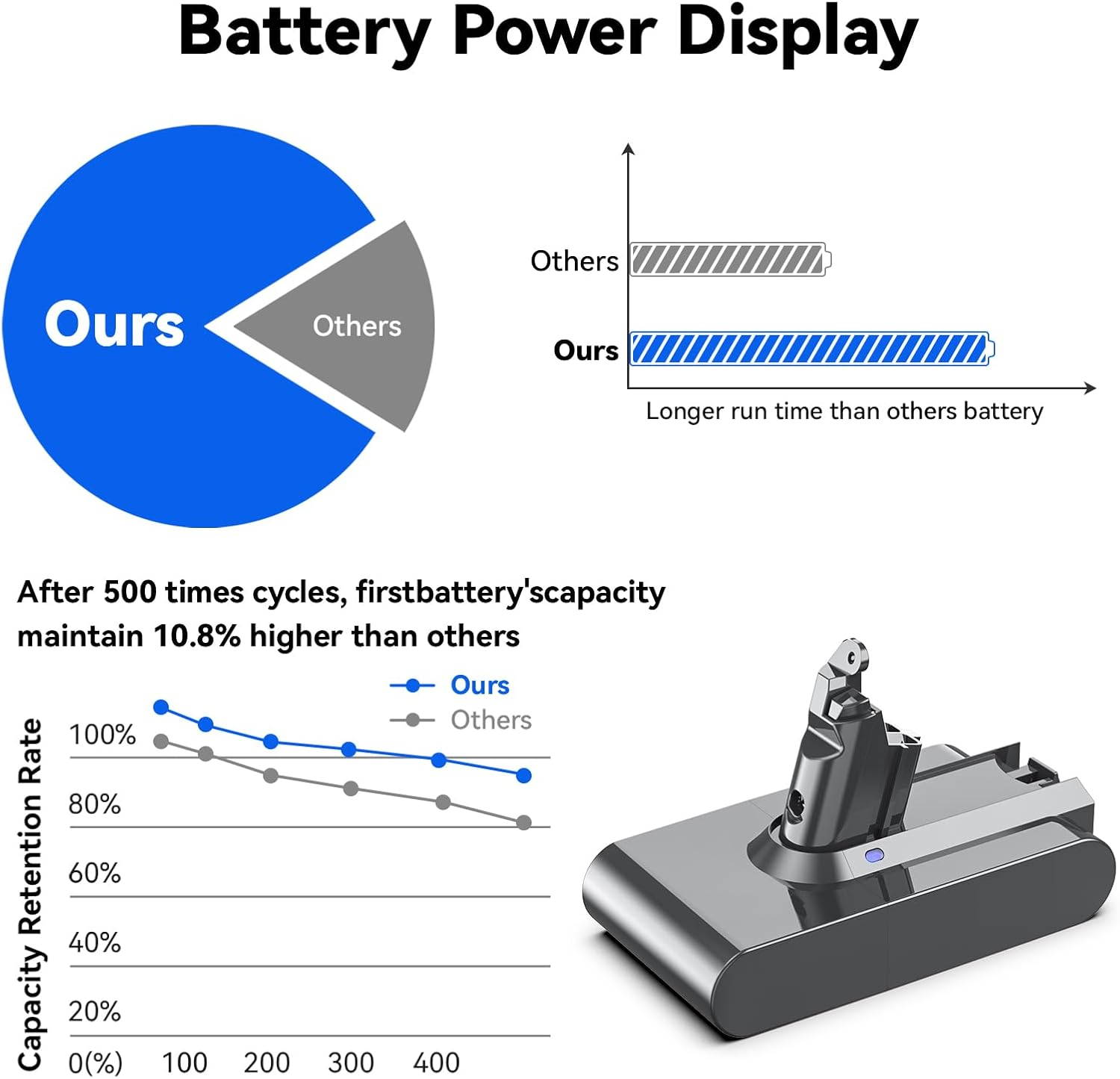 Battery Power Display

Ours

Others

Others

Ours

Longer run time than others battery

After 500 times cycles, firstbattery'scapacity maintain 10.8% higher than others

Ours

Others

Capacity Retention Rate

100%

80%

60%

40%

20%

0(%)

100

200

300

400